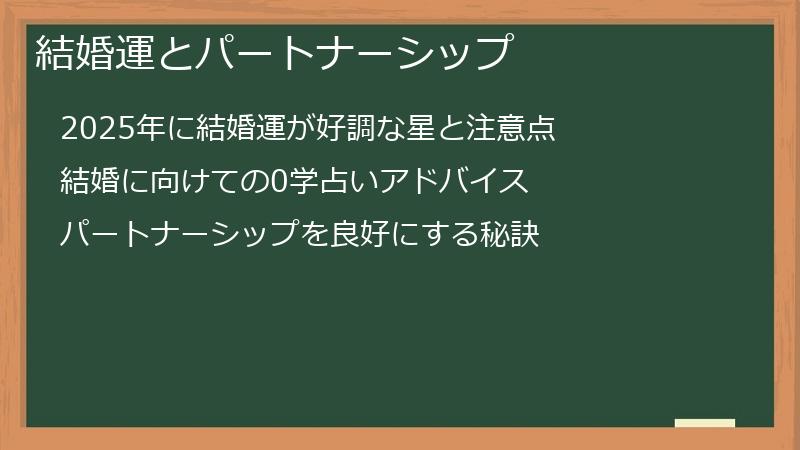 結婚運とパートナーシップ

2025年に結婚運が好調な星と注意点

結婚に向けての0学占いアドバイス

パートナーシップを良好にする秘訣